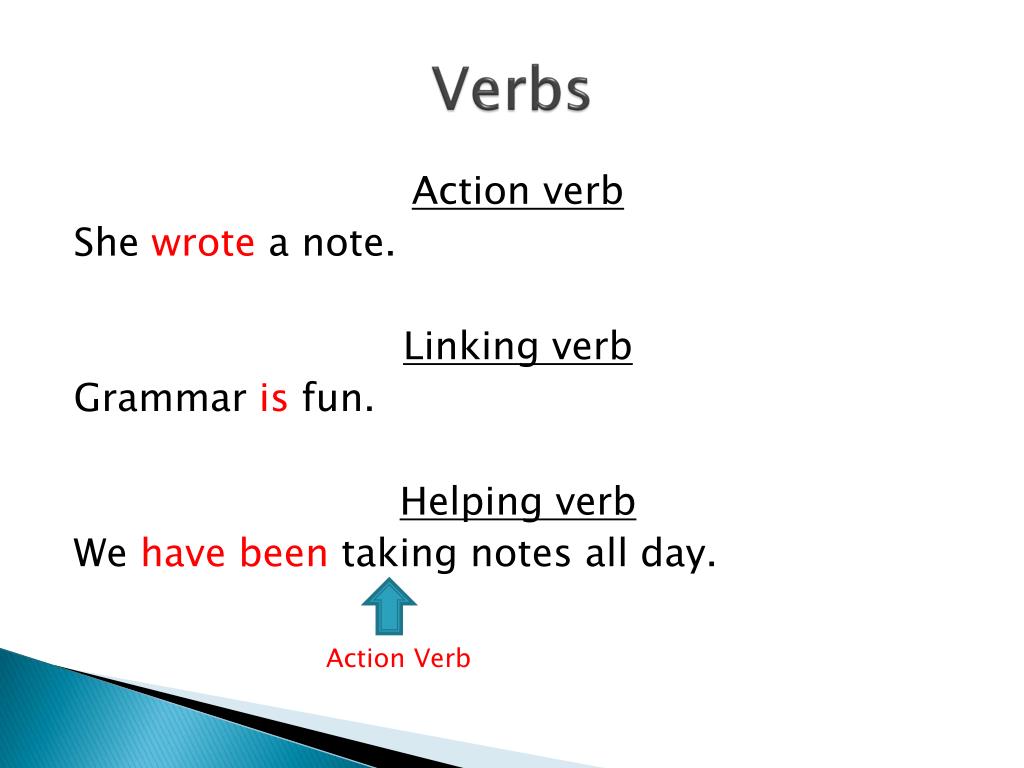 Verbs

Action verb

She wrote a note.

Linking verb

Grammar is fun.

Helping verb

We have been taking notes all day.

Action Verb